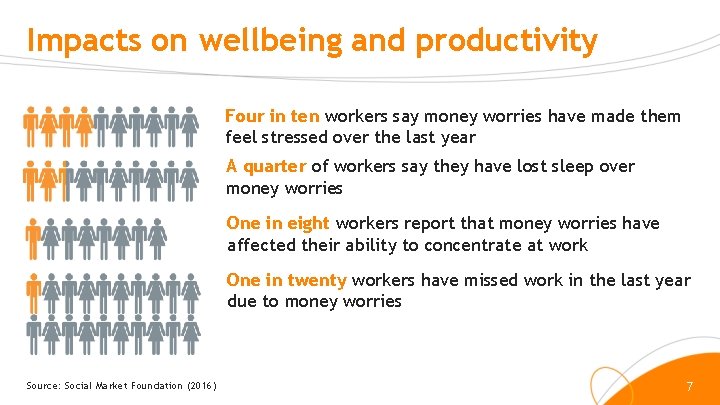 Impacts on wellbeing and productivity

Four in ten workers say money worries have made them feel stressed over the last year

A quarter of workers say they have lost sleep over money worries

One in eight workers report that money worries have affected their ability to concentrate at work

One in twenty workers have missed work in the last year due to money worries

Source: Social Market Foundation (2016)

7